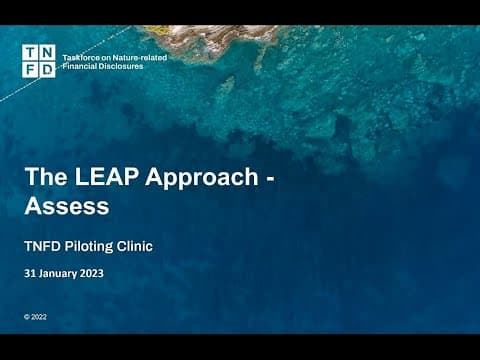 T N
F D
Taskforce on Nature-related Financial Disclosures

The LEAP Approach - Assess

TNFD Piloting Clinic

31 January 2023

© 2022